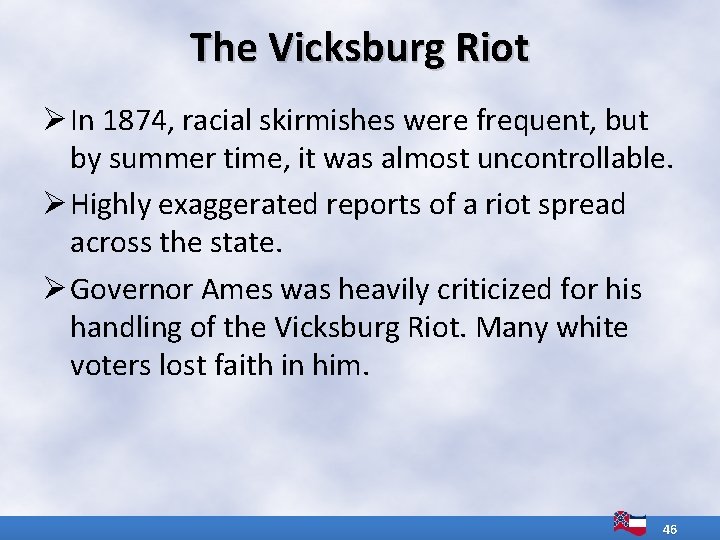 The Vicksburg Riot

➢ In 1874, racial skirmishes were frequent, but by summer time, it was almost uncontrollable.

➢ Highly exaggerated reports of a riot spread across the state.

➢ Governor Ames was heavily criticized for his handling of the Vicksburg Riot. Many white voters lost faith in him.

46